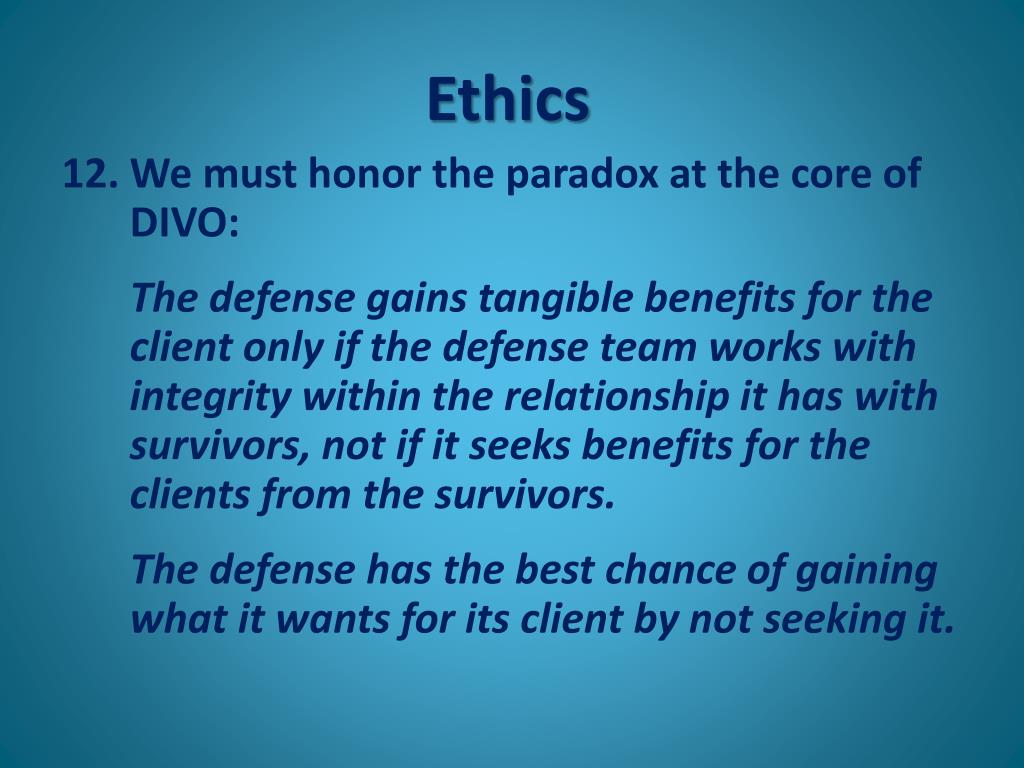 Ethics

12. We must honor the paradox at the core of DIVO:

The defense gains tangible benefits for the client only if the defense team works with integrity within the relationship it has with survivors, not if it seeks benefits for the clients from the survivors.

The defense has the best chance of gaining what it wants for its client by not seeking it.